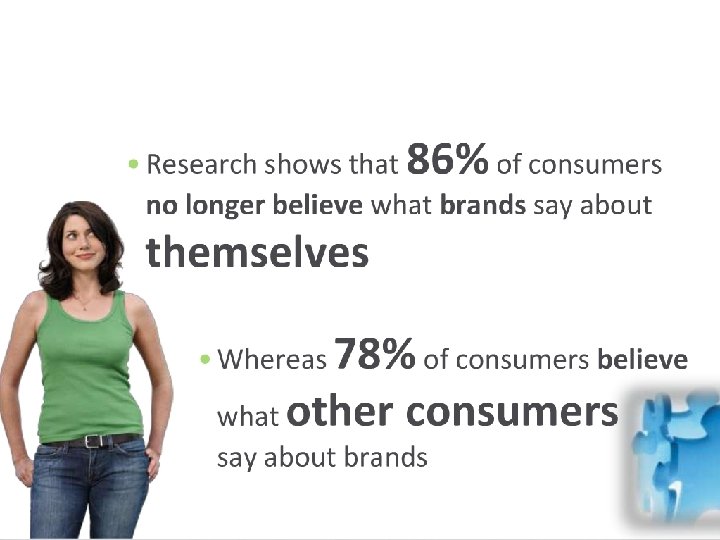 • Research shows that 86% of consumers no longer believe what brands say about themselves

• Whereas 78% of consumers believe what other consumers say about brands